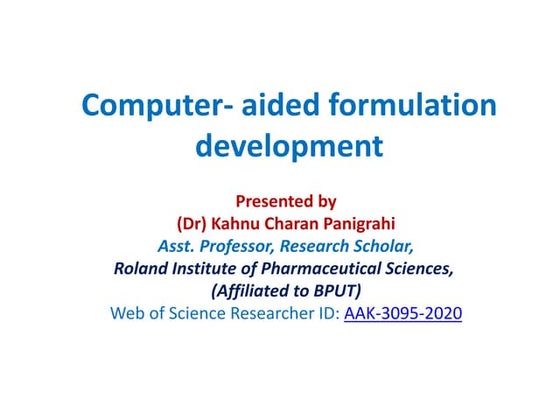 Computer- aided formulation development

Presented by
(Dr) Kahnu Charan Panigrahi
Asst. Professor, Research Scholar,
Roland Institute of Pharmaceutical Sciences,
(Affiliated to BPUT)
Web of Science Researcher ID: AAK-3095-2020